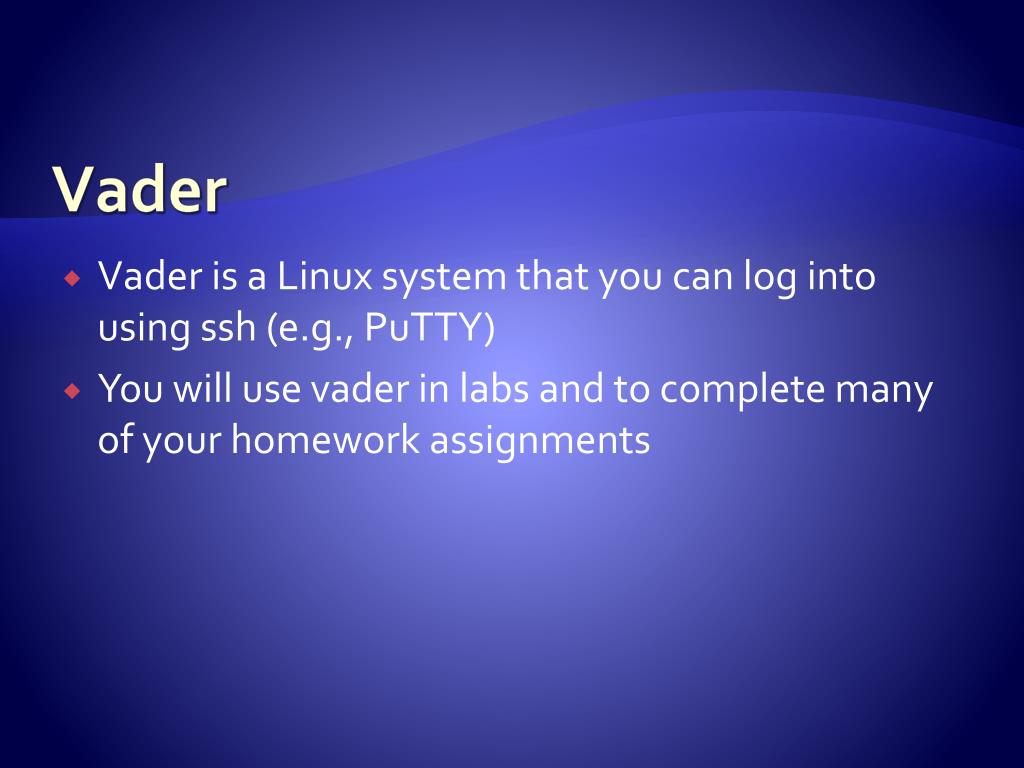 Vader

Vader is a Linux system that you can log into using ssh (e.g., PuTTY)

You will use vader in labs and to complete many of your homework assignments